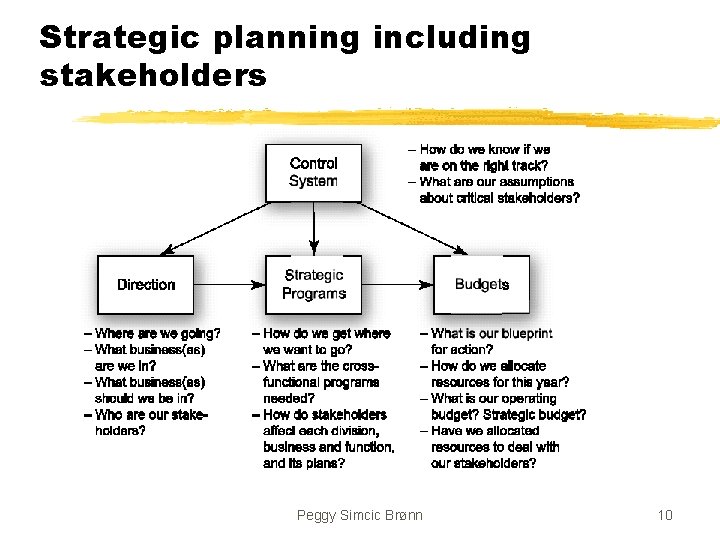 Strategic planning including stakeholders

Control System

– How do we know if we are on the right track?
– What are our assumptions about critical stakeholders?

Direction

Strategic Programs

Budgets

– Where are we going?
– What business(es) are we in?
– What business(es) should we be in?
– Who are our stakeholders?

– How do we get where we want to go?
– What are the cross-functional programs needed?
– How do stakeholders affect each division, business and function, and its plans?

– What is our blueprint for action?
– How do we allocate resources for this year?
– What is our operating budget? Strategic budget?
– Have we allocated resources to deal with our stakeholders?

Peggy Simcic Brønn

10